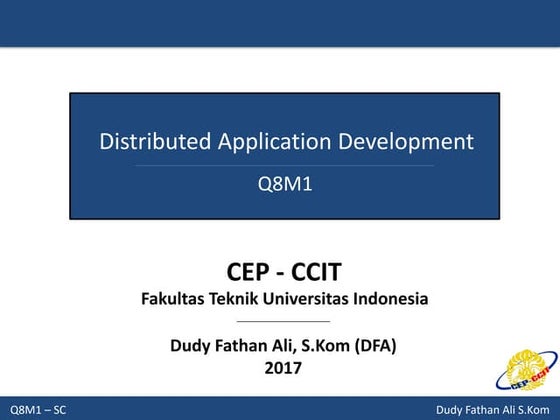 Distributed Application Development

Q8M1

CEP - CCIT

Fakultas Teknik Universitas Indonesia

Dudy Fathan Ali, S.Kom (DFA)

2017

CEP-CCIT

Q8M1 – SC

Dudy Fathan Ali S.Kom